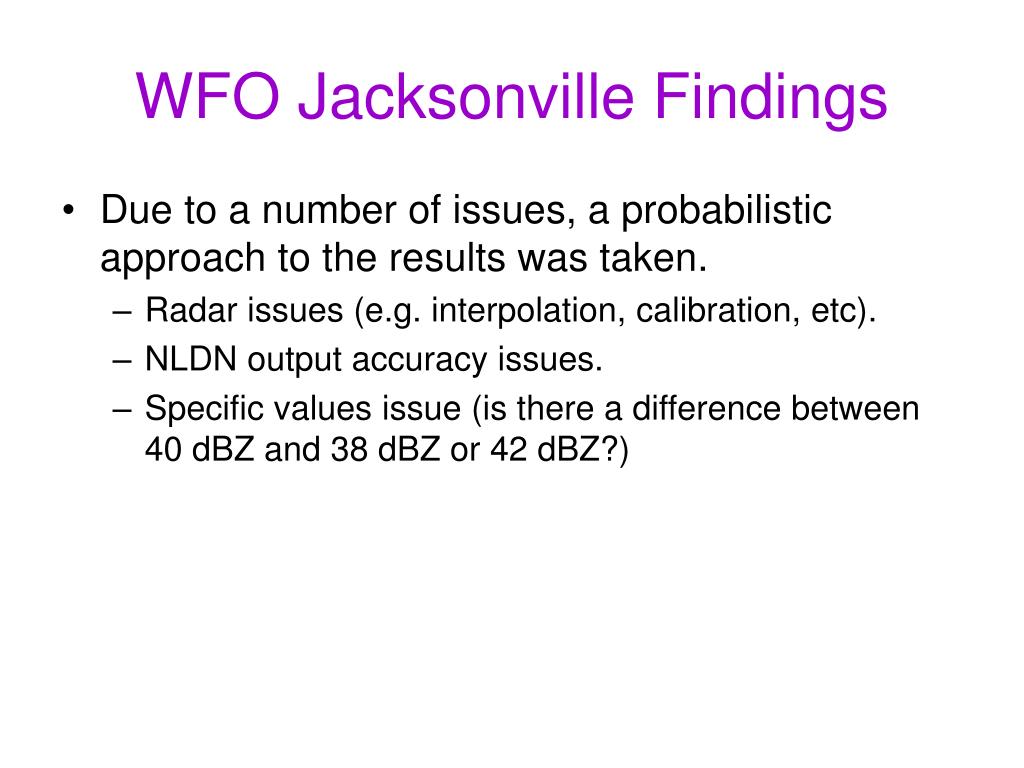 WFO Jacksonville Findings

• Due to a number of issues, a probabilistic approach to the results was taken.
– Radar issues (e.g. interpolation, calibration, etc).
– NLDN output accuracy issues.
– Specific values issue (is there a difference between 40 dBZ and 38 dBZ or 42 dBZ?)